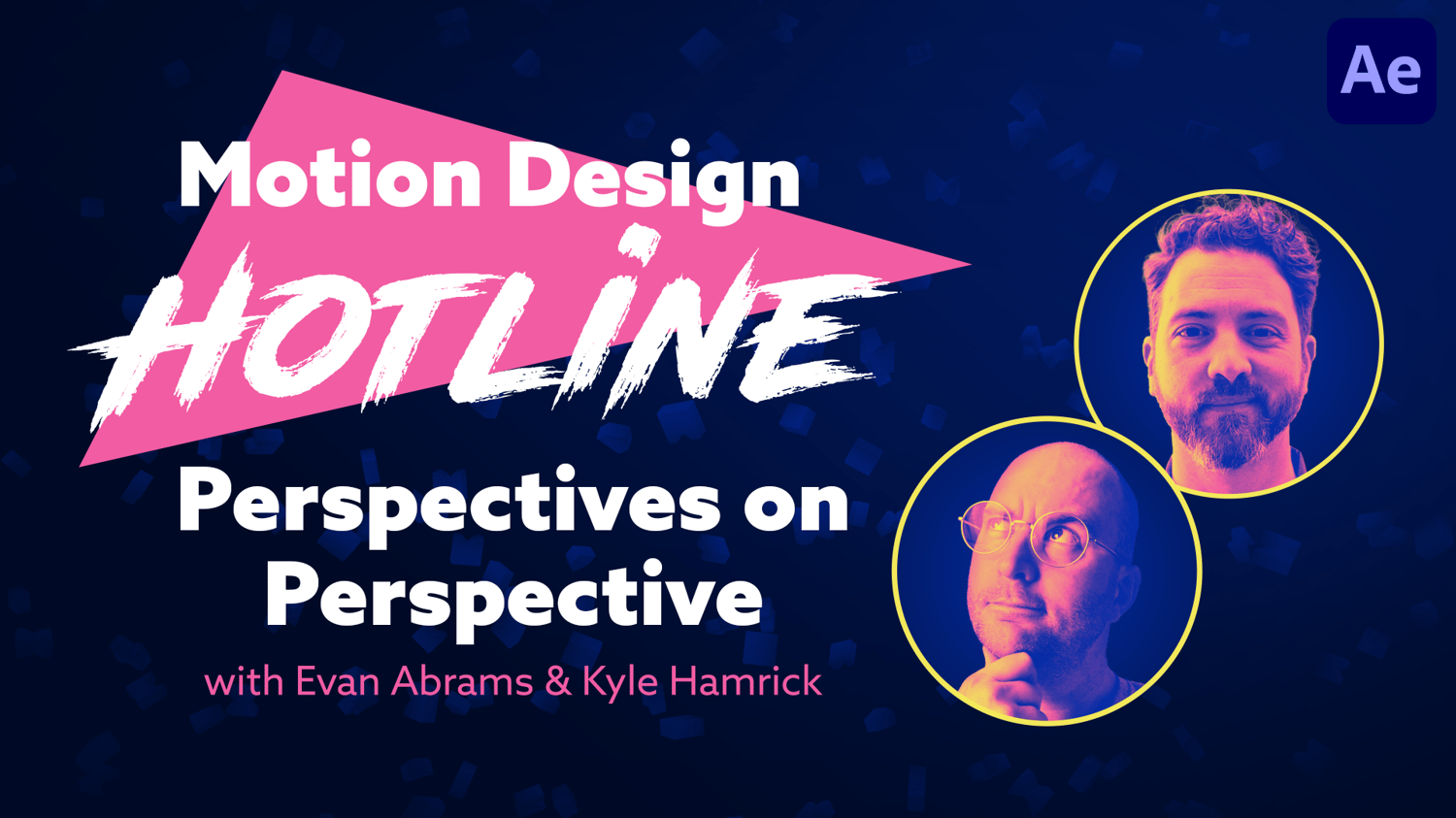 Ae

Motion Design

HOTLINE

Perspectives on Perspective

with Evan Abrams & Kyle Hamrick